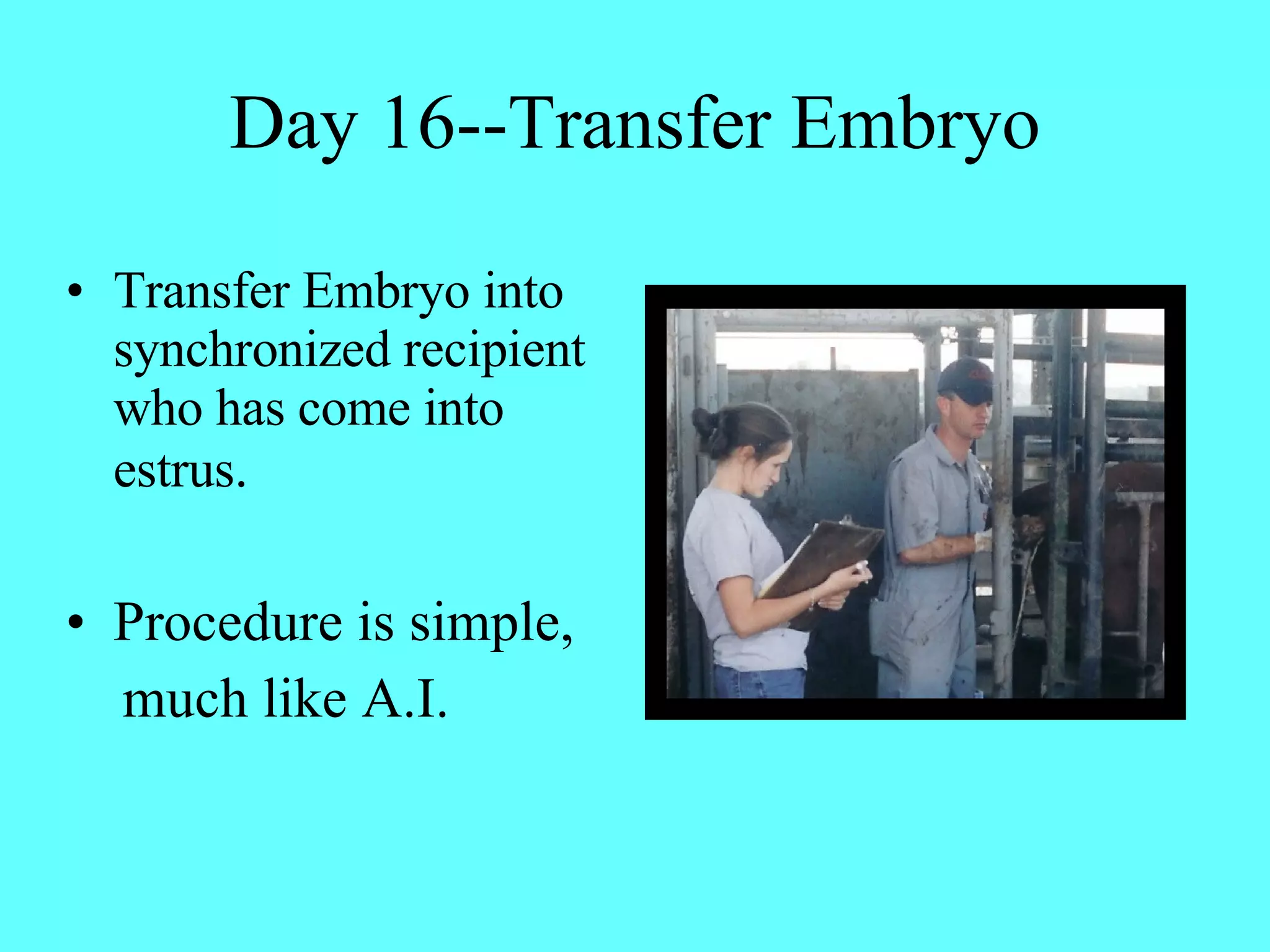 Day 16--Transfer Embryo

• Transfer Embryo into synchronized recipient who has come into estrus.

• Procedure is simple, much like A.I.